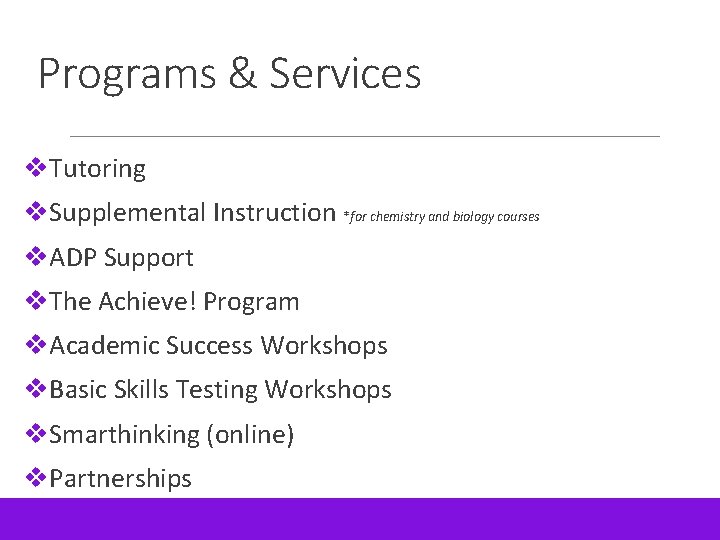 Programs & Services

❖Tutoring

❖Supplemental Instruction *for chemistry and biology courses

❖ADP Support

❖The Achieve! Program

❖Academic Success Workshops

❖Basic Skills Testing Workshops

❖Smarthinking (online)

❖Partnerships